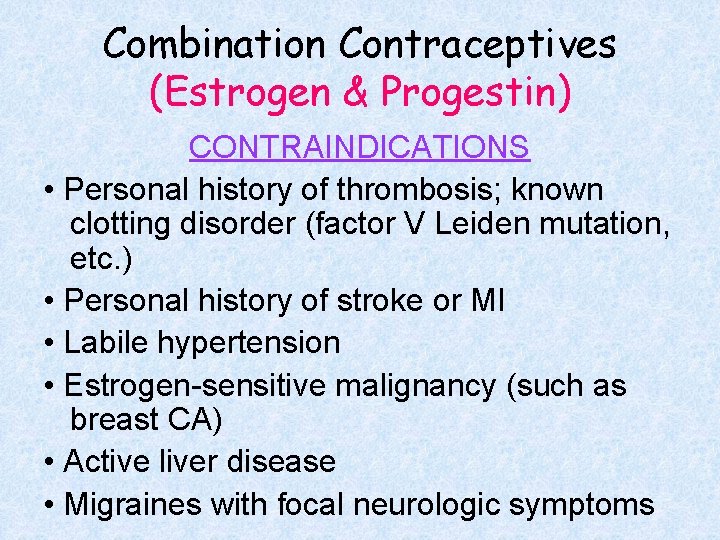 Combination Contraceptives
(Estrogen & Progestin)

CONTRAINDICATIONS

• Personal history of thrombosis; known clotting disorder (factor V Leiden mutation, etc.)
• Personal history of stroke or MI
• Labile hypertension
• Estrogen-sensitive malignancy (such as breast CA)
• Active liver disease
• Migraines with focal neurologic symptoms